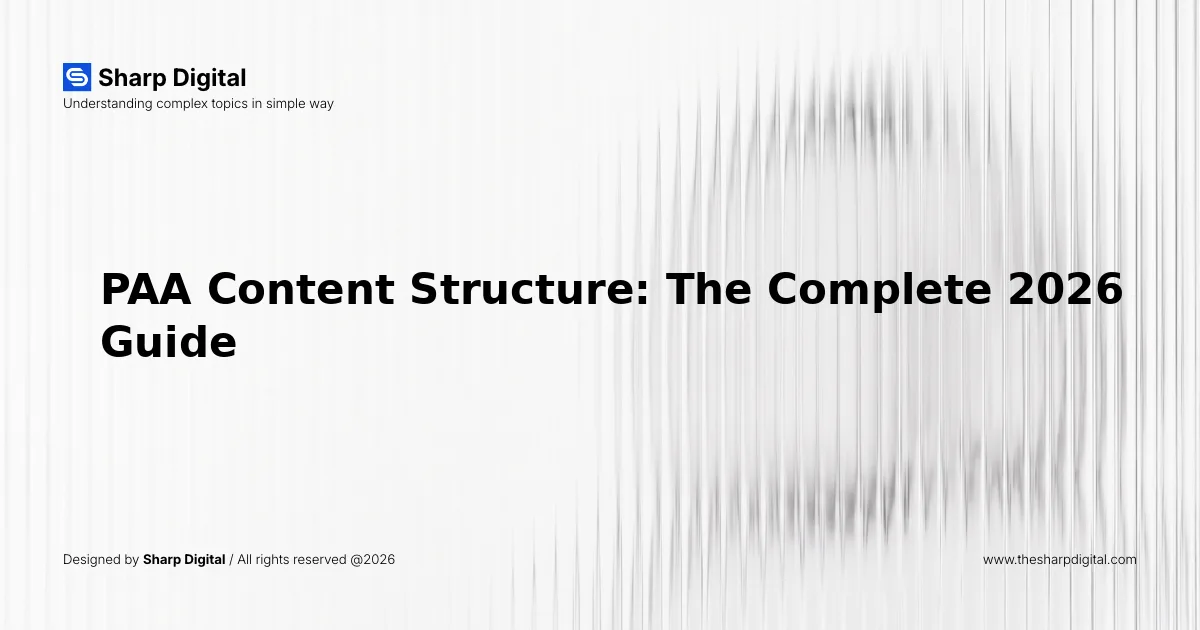 Sharp Digital
Understanding complex topics in simple way

PAA Content Structure: The Complete 2026 Guide

Designed by Sharp Digital / All rights reserved @2026

www.thesharpdigital.com